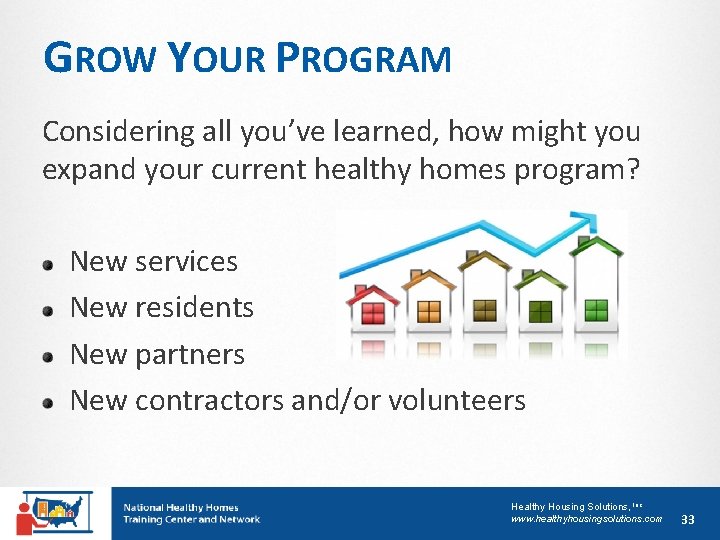 GROW YOUR PROGRAM

Considering all you've learned, how might you expand your current healthy homes program?

- New services
- New residents
- New partners
- New contractors and/or volunteers

National Healthy Homes Training Center and Network

Healthy Housing Solutions, Inc
www.healthyhousingsolutions.com

33